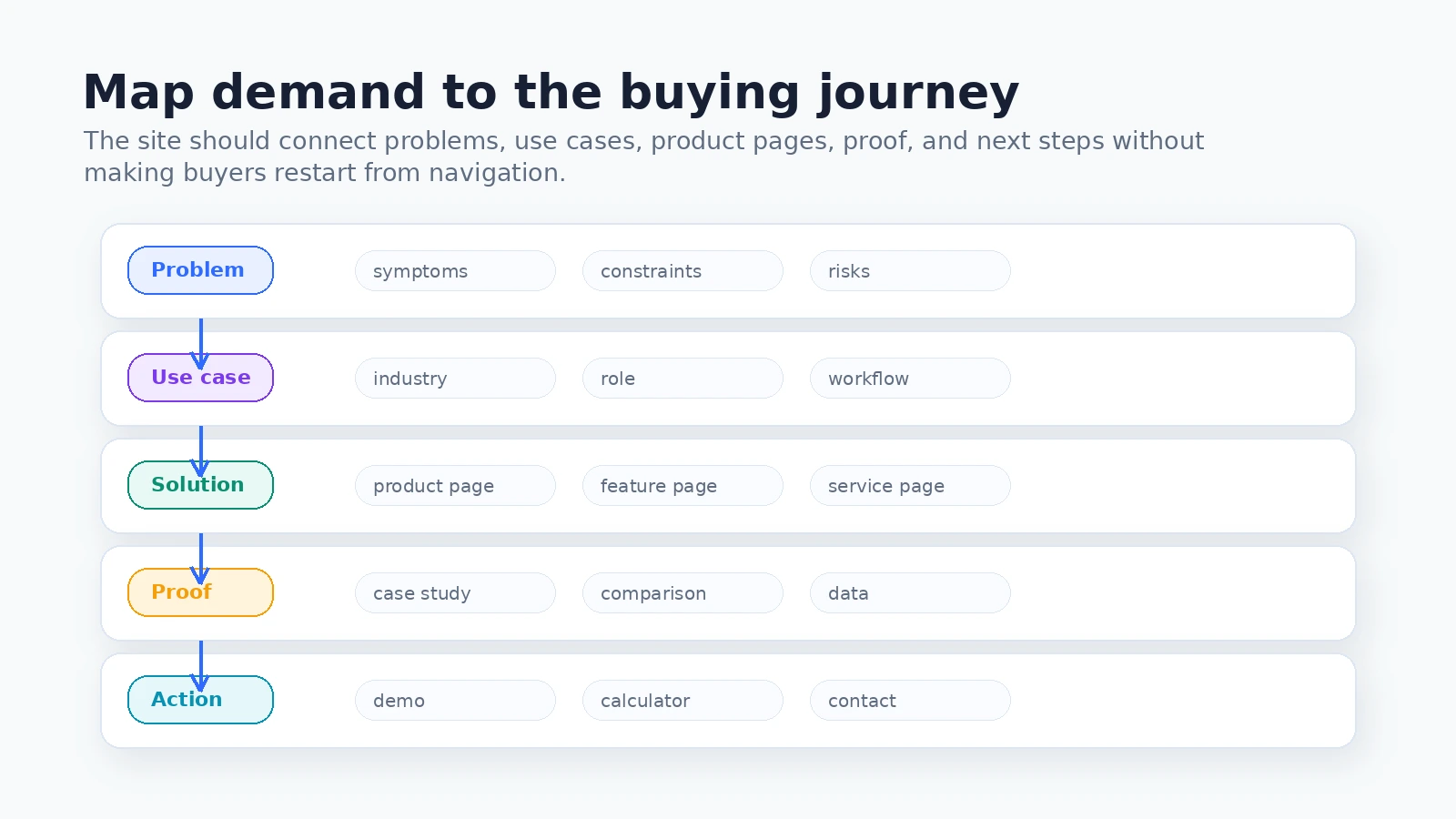 Map demand to the buying journey

The site should connect problems, use cases, product pages, proof, and next steps without making buyers restart from navigation.

Problem
symptoms
constraints
risks

Use case
industry
role
workflow

Solution
product page
feature page
service page

Proof
case study
comparison
data

Action
demo
calculator
contact